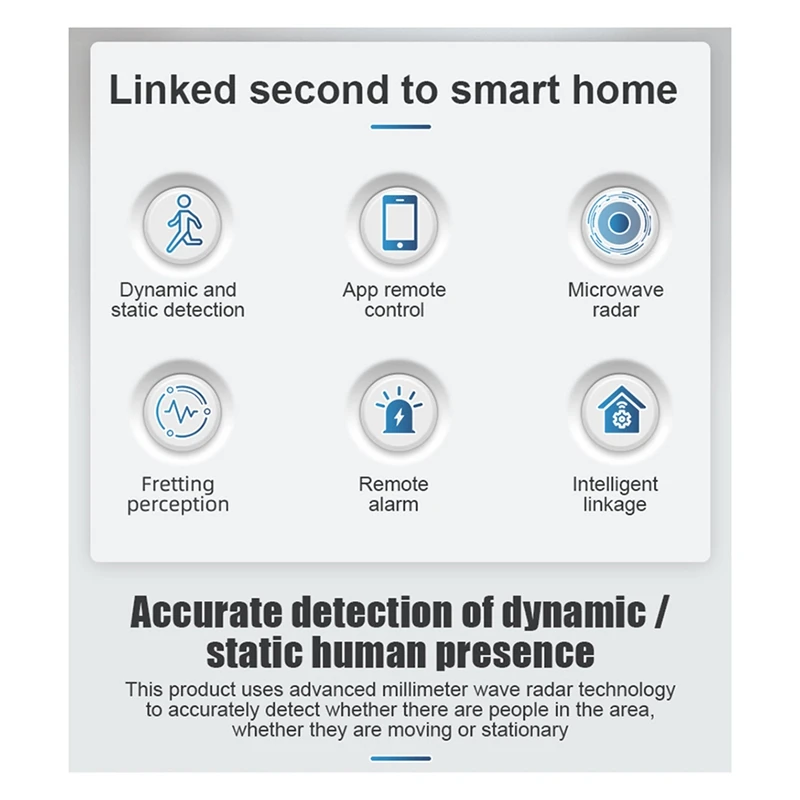 Linked second to smart home

Dynamic and static detection

App remote control

Microwave radar

Fretting perception

Remote alarm

Intelligent linkage

Accurate detection of dynamic / static human presence

This product uses advanced millimeter wave radar technology to accurately detect whether there are people in the area, whether they are moving or stationary